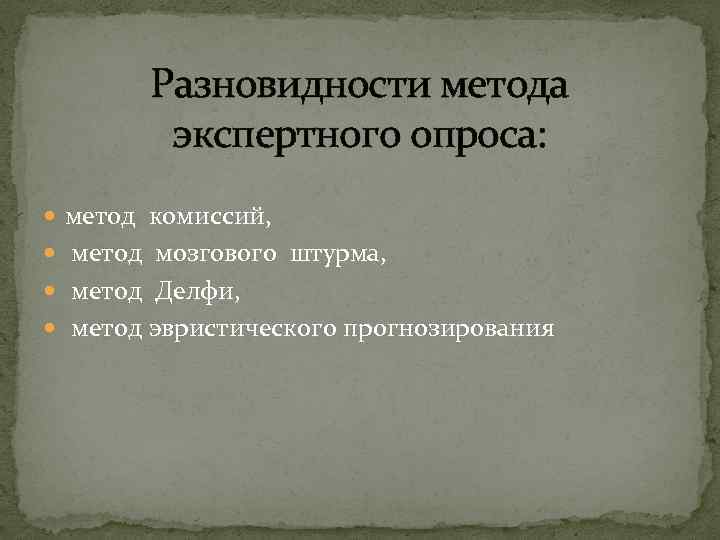 Разновидности метода экспертного опроса:

- метод комиссий,
- метод мозгового штурма,
- метод Делфи,
- метод эвристического прогнозирования